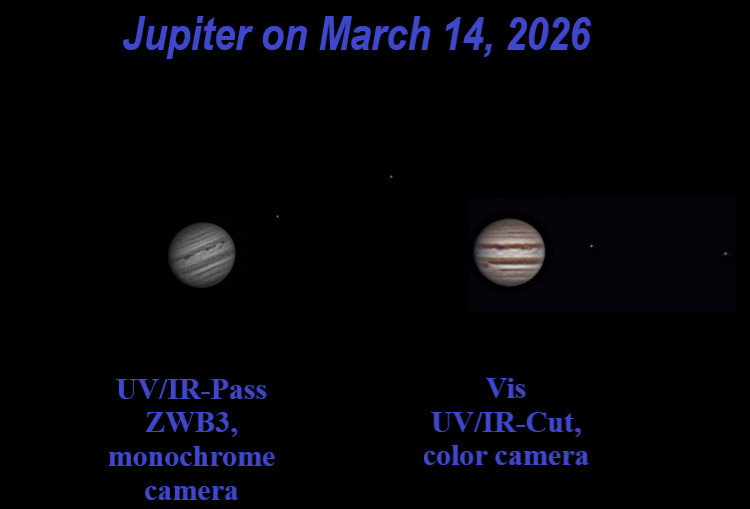 Jupiter on March 14, 2026

UV/IR-Pass ZWB3, monochrome camera

Vis UV/IR-Cut, color camera